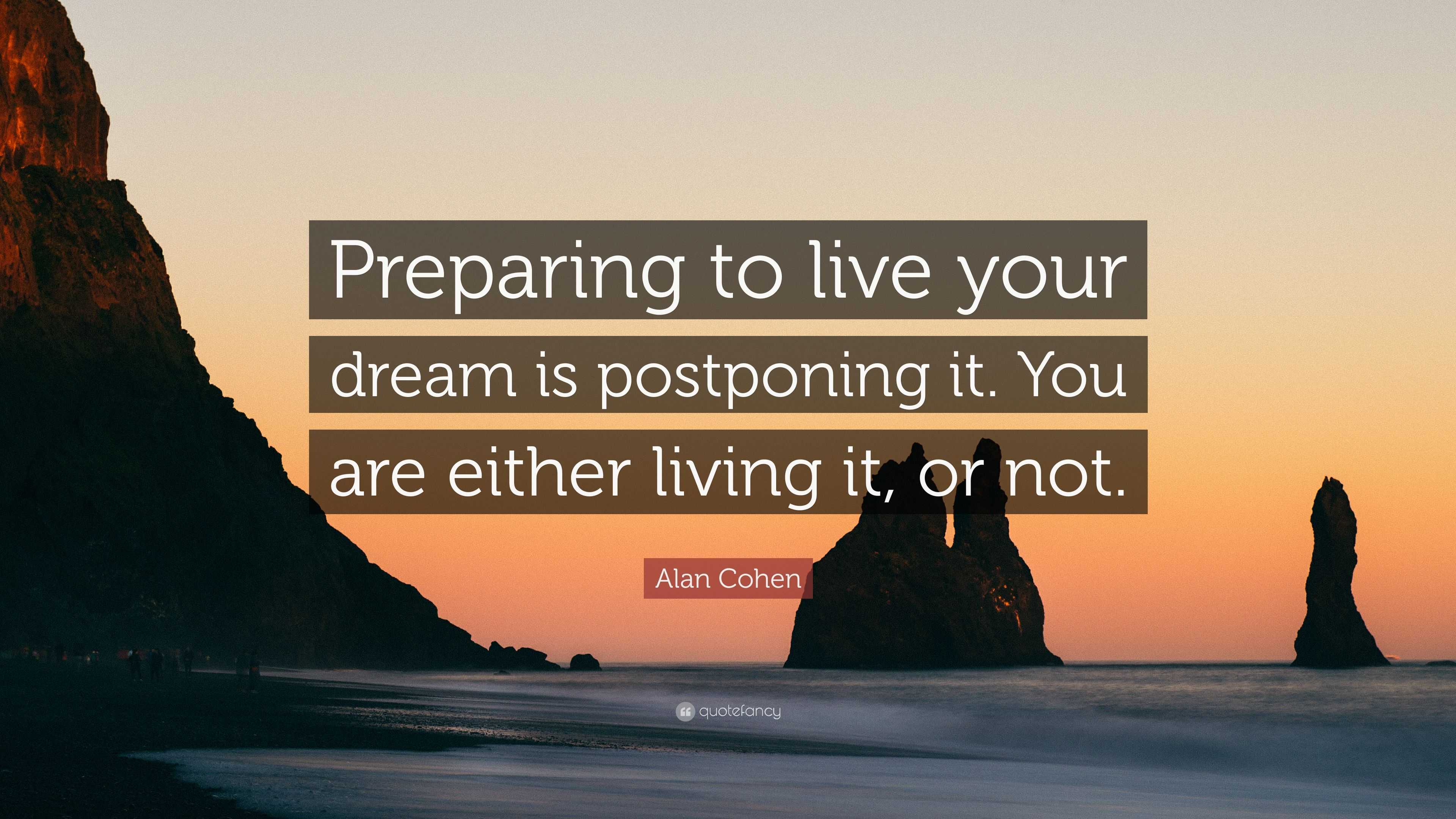 Preparing to live your dream is postponing it. You are either living it, or not.

Alan Cohen

quotefancy